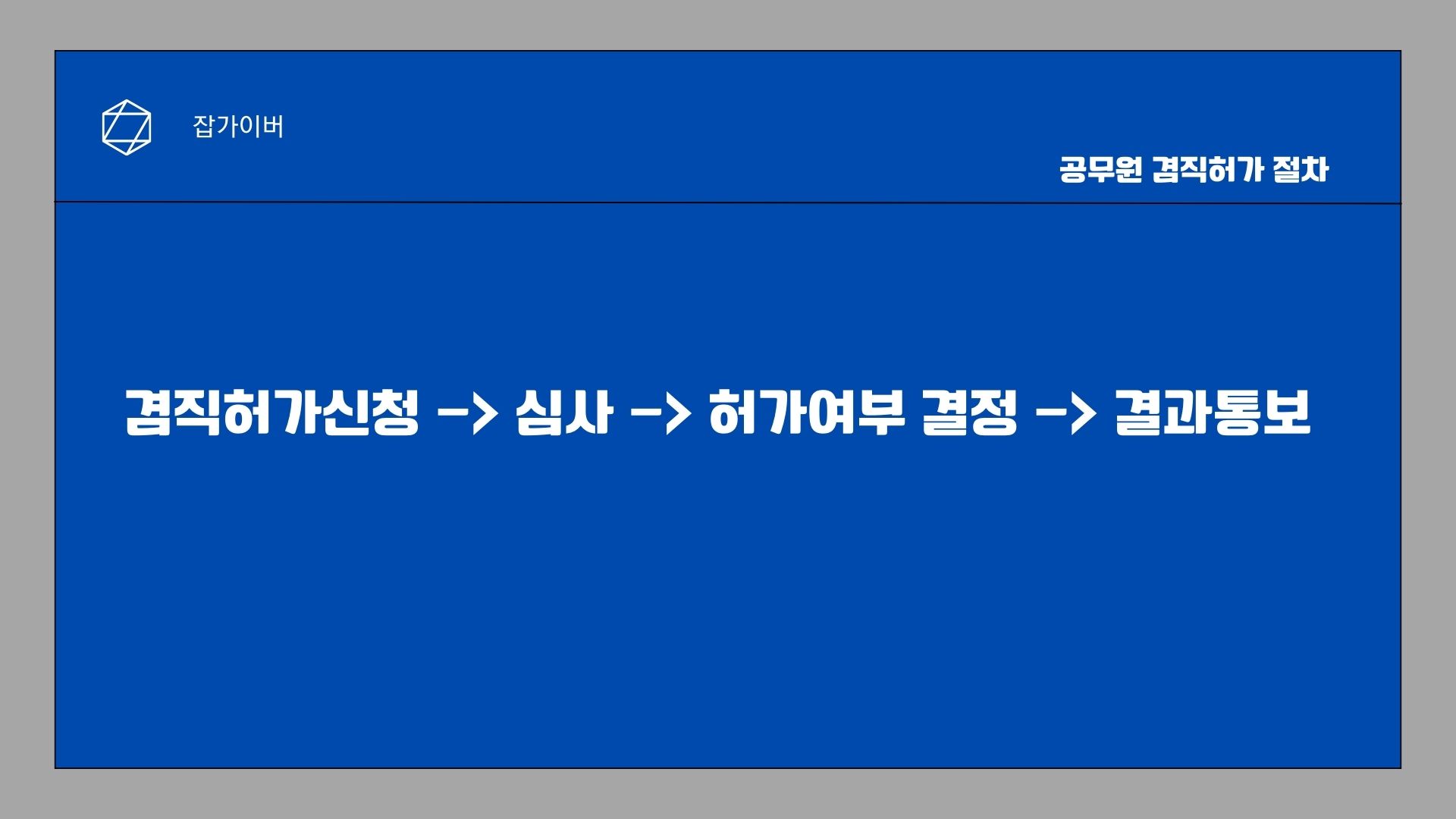 잡가이버

공무원 겸직허가 절차

겸직허가신청 -> 심사 -> 허가여부 결정 -> 결과통보